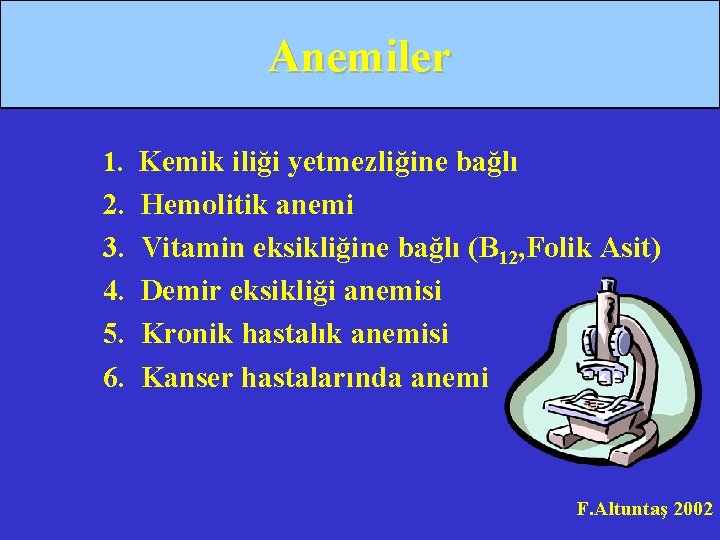 Anemiler

1. Kemik iliği yetmezliğine bağlı
2. Hemolitik anemi
3. Vitamin eksikliğine bağlı ($B_{12}$,Folik Asit)
4. Demir eksikliği anemisi
5. Kronik hastalık anemisi
6. Kanser hastalarında anemi

F.Altuntaş 2002